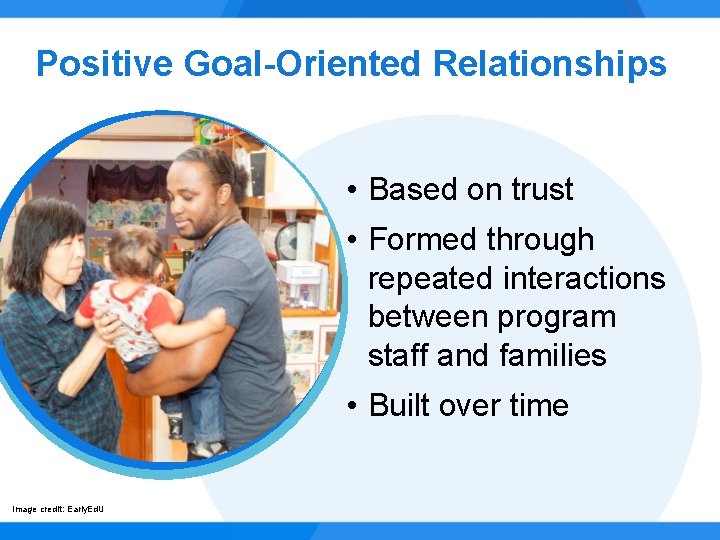 Positive Goal-Oriented Relationships

• Based on trust
• Formed through repeated interactions between program staff and families
• Built over time

Image credit: EarlyEdU